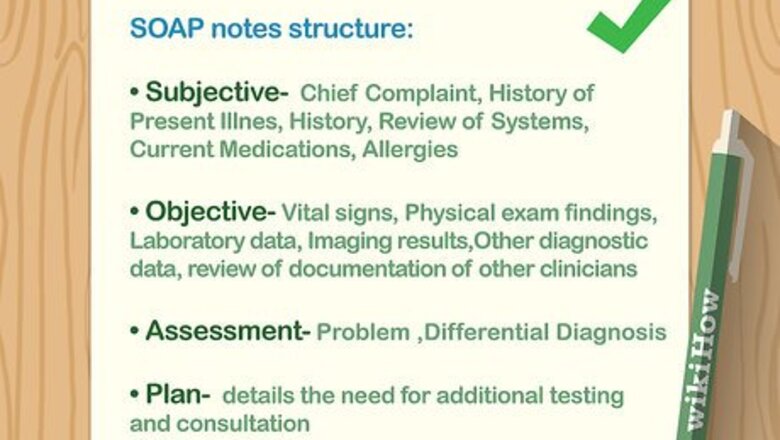 SOAP notes structure:

• Subjective- Chief Complaint, History of Present Illnes, History, Review of Systems, Current Medications, Allergies

• Objective- Vital signs, Physical exam findings, Laboratory data, Imaging results,Other diagnostic data, review of documentation of other clinicians

• Assessment- Problem ,Differential Diagnosis

• Plan- details the need for additional testing and consultation

wikiHow